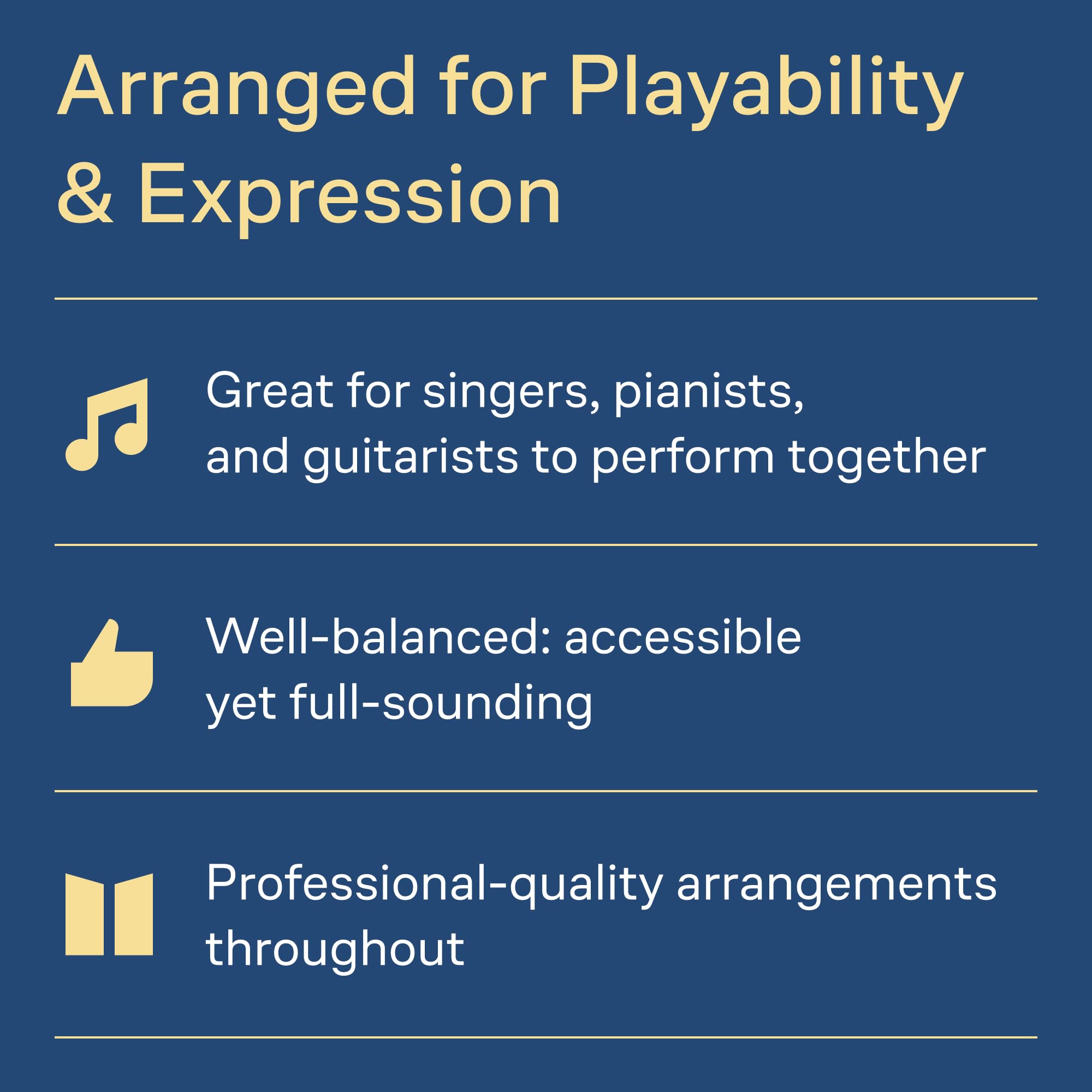 Arranged for Playability & Expression

Great for singers, pianists, and guitarists to perform together

Well-balanced: accessible yet full-sounding

Professional-quality arrangements throughout